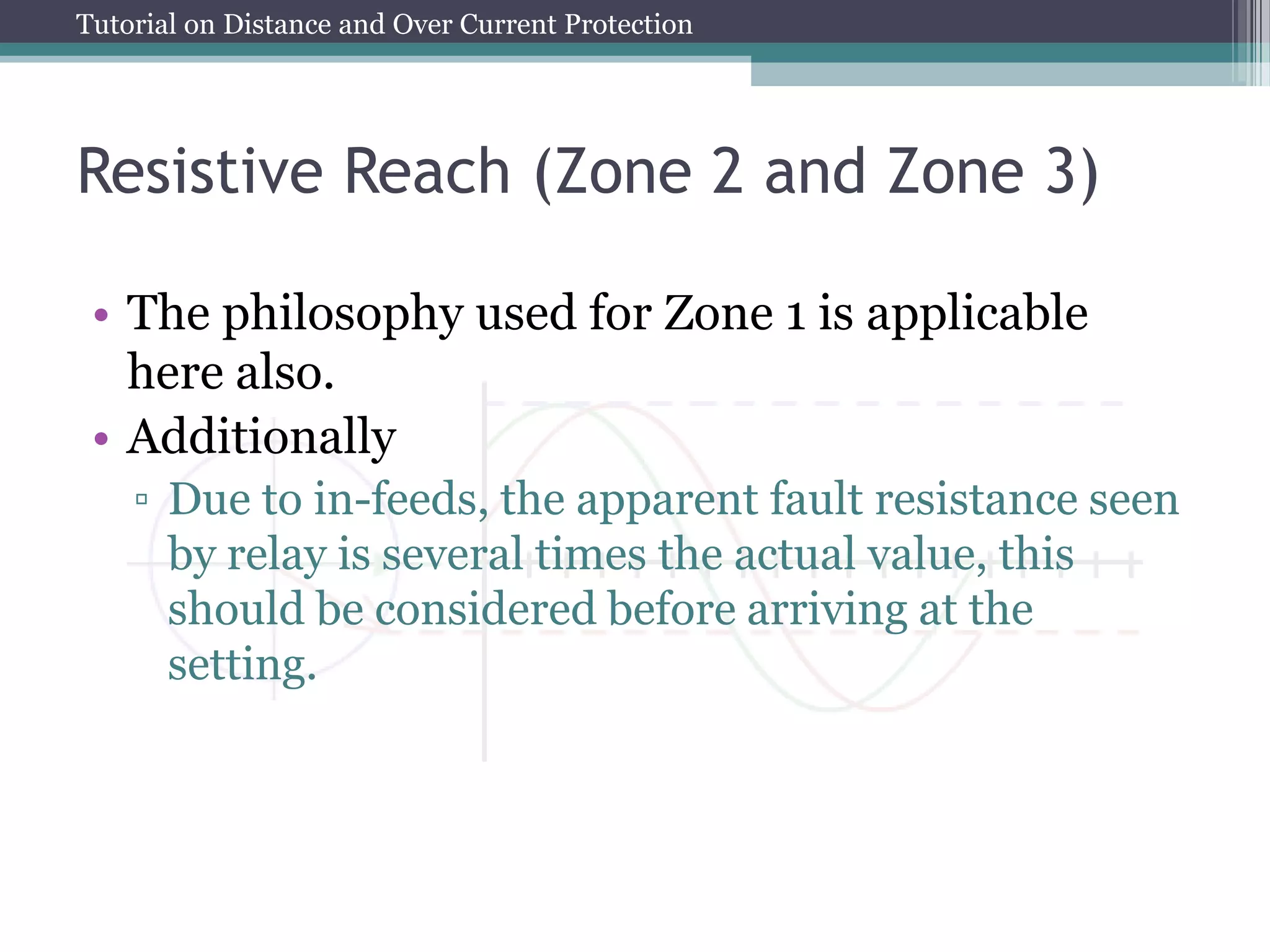 Tutorial on Distance and Over Current Protection

Resistive Reach (Zone 2 and Zone 3)

• The philosophy used for Zone 1 is applicable here also.
• Additionally
▫ Due to in-feeds, the apparent fault resistance seen by relay is several times the actual value, this should be considered before arriving at the setting.